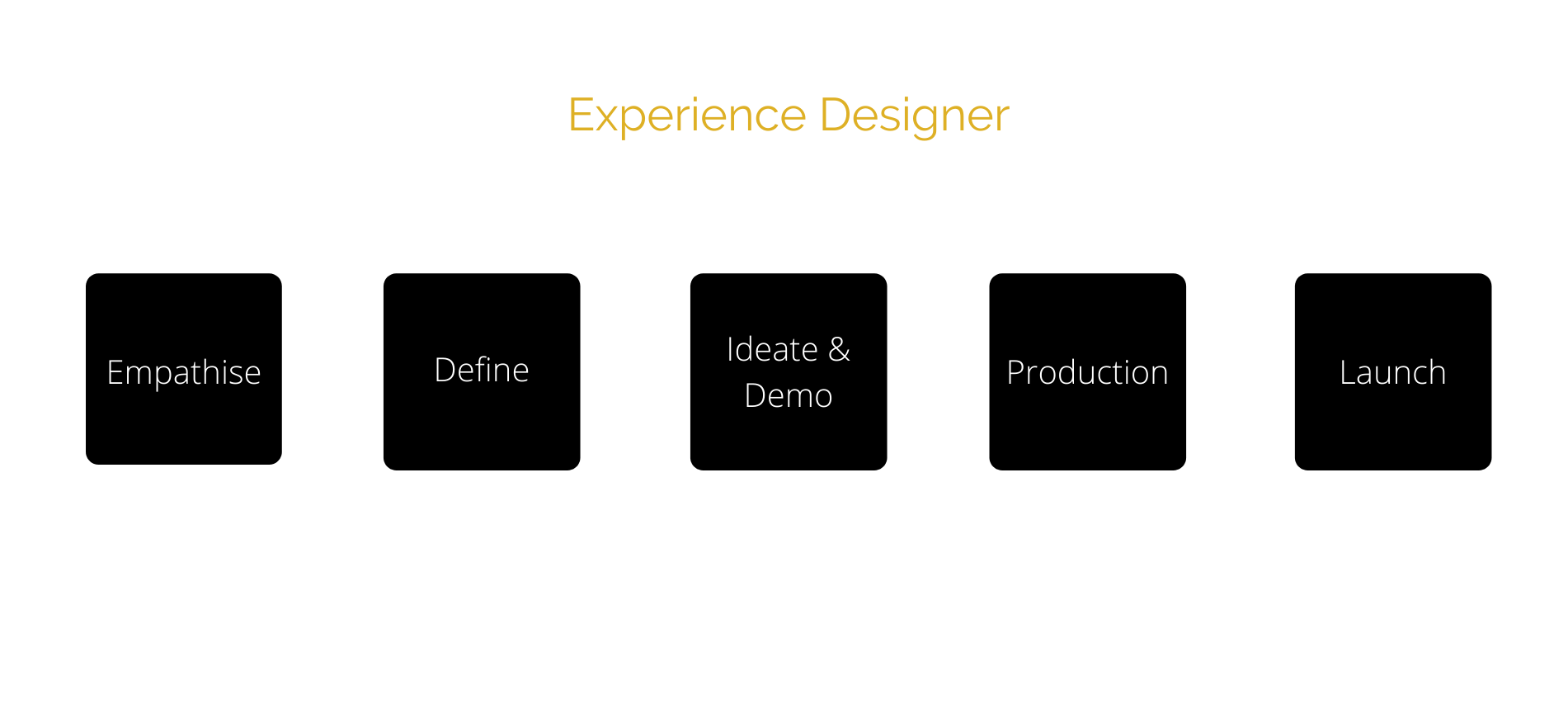 Experience Designer

Empathise

Define

Ideate & Demo

Production

Launch